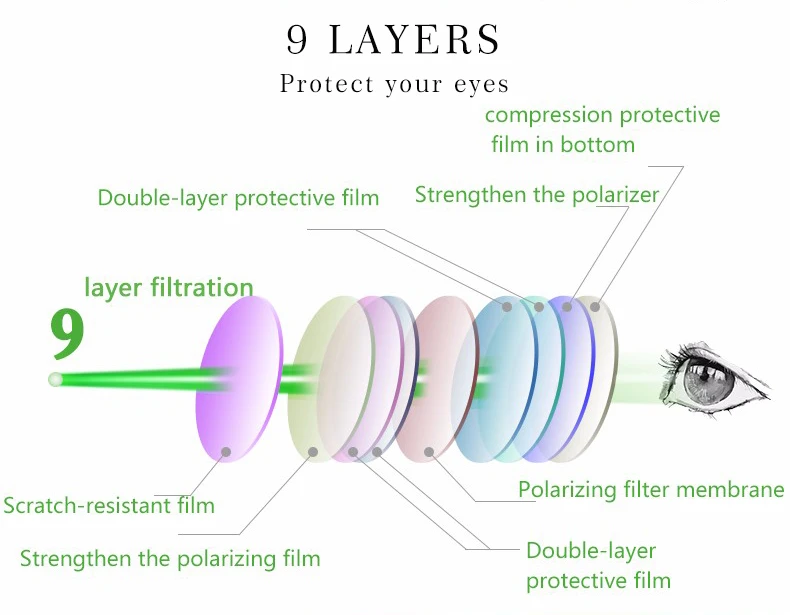 9 LAYERS
Protect your eyes

compression protective film in bottom

Double-layer protective film

Strengthen the polarizer

9 layer filtration

Scratch-resistant film

Strengthen the polarizing film

Polarizing filter membrane

Double-layer protective film